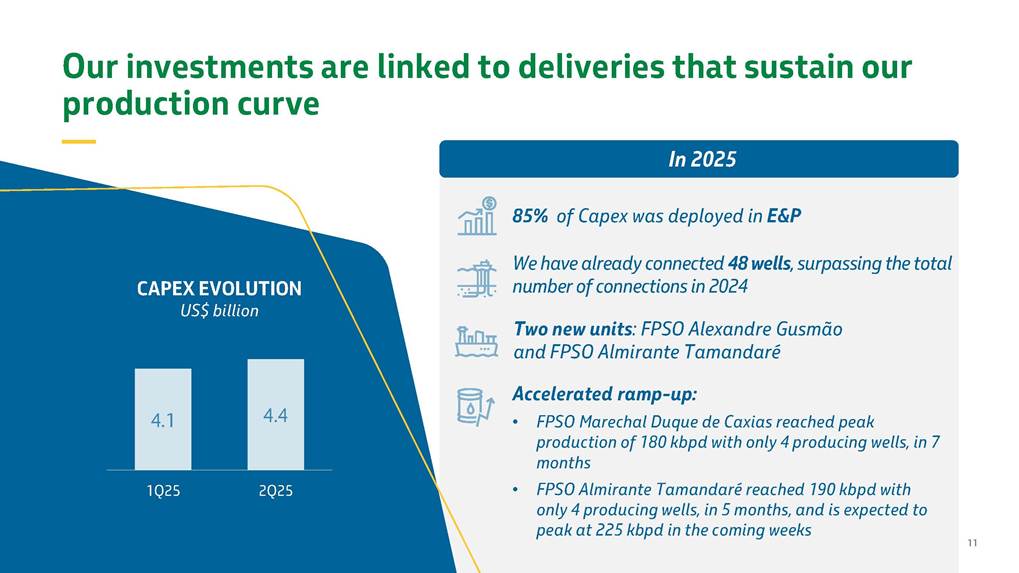 Our investments are linked to deliveries that sustain our production curve

CAPEX EVOLUTION
US$ billion

4.1
4.4
1Q25
2Q25

In 2025

85% of Capex was deployed in E&P

We have already connected 48 wells, surpassing the total number of connections in 2024

Two new units: FPSO Alexandre Gusmão and FPSO Almirante Tamandaré

Accelerated ramp-up:

• FPSO Marechal Duque de Caxias reached peak production of 180 kbpd with only 4 producing wells, in 7 months

• FPSO Almirante Tamandaré reached 190 kbpd with only 4 producing wells, in 5 months, and is expected to peak at 225 kbpd in the coming weeks

11